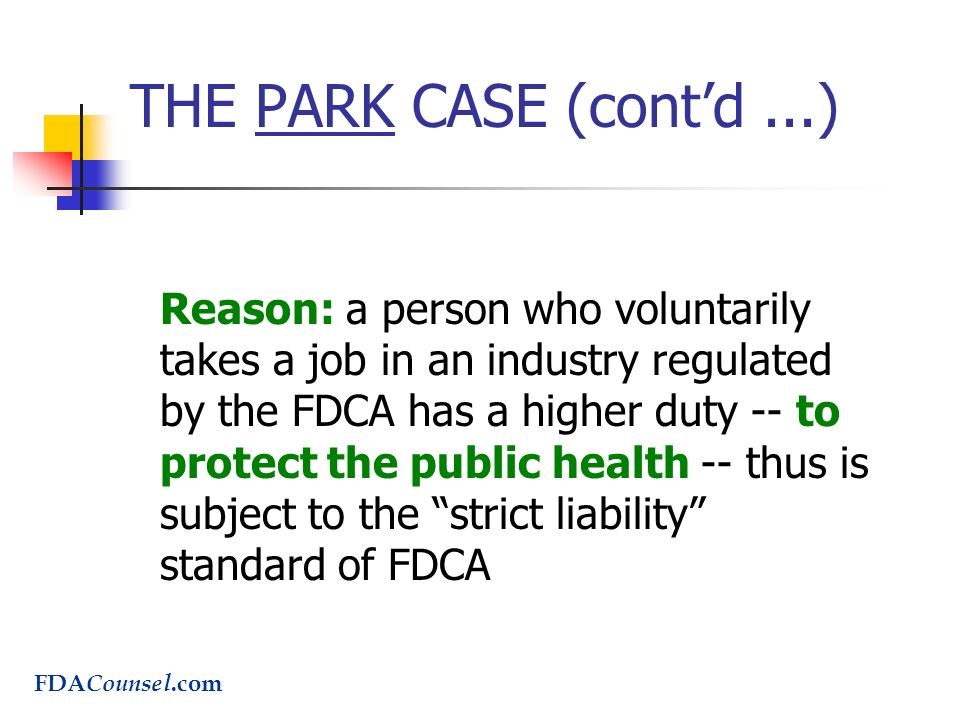 THE PARK CASE (cont'd ...)

Reason: a person who voluntarily takes a job in an industry regulated by the FDCA has a higher duty -- to protect the public health -- thus is subject to the "strict liability" standard of FDCA

FDACounsel.com